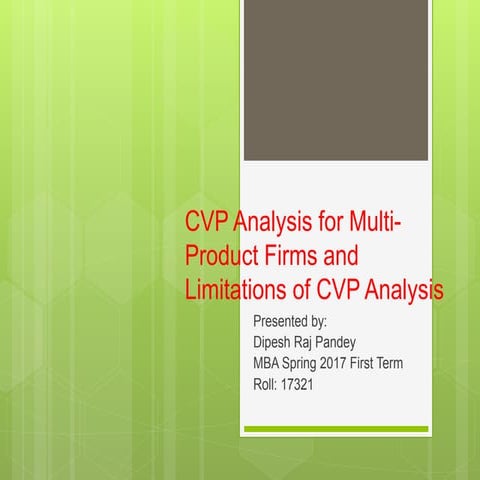 CVP Analysis for Multi-Product Firms and Limitations of CVP Analysis

Presented by:
Dipesh Raj Pandey
MBA Spring 2017 First Term
Roll: 17321